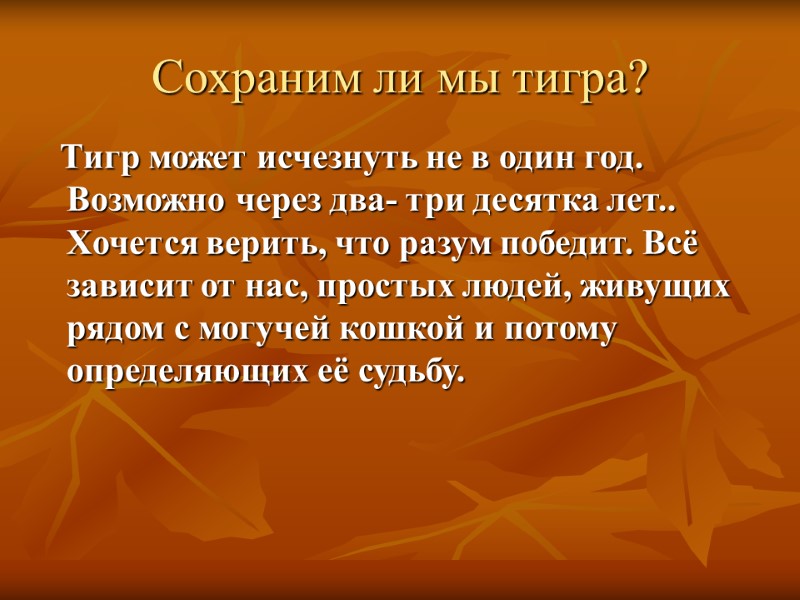 Сохраним ли мы тигра?

Тигр может исчезнуть не в один год. Возможно через два- три десятка лет.. Хочется верить, что разум победит. Всё зависит от нас, простых людей, живущих рядом с могучей кошкой и потому определяющих её судьбу.